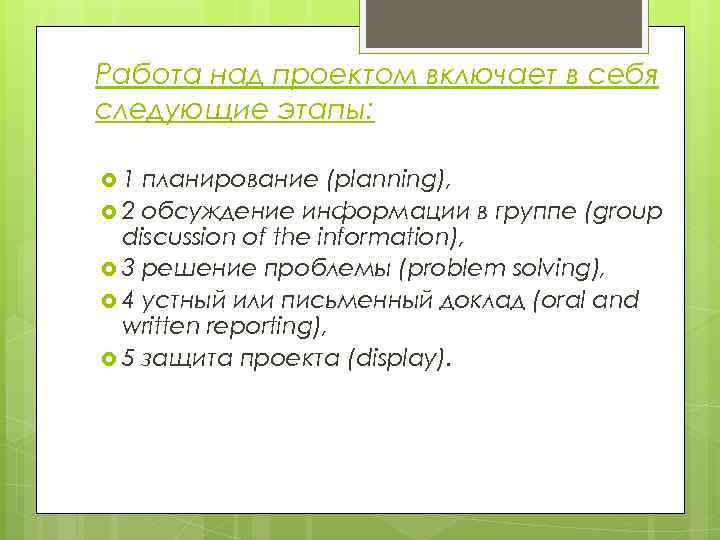 Работа над проектом включает в себя следующие этапы:

1 планирование (planning),
2 обсуждение информации в группе (group discussion of the information),
3 решение проблемы (problem solving),
4 устный или письменный доклад (oral and written reporting),
5 защита проекта (display).